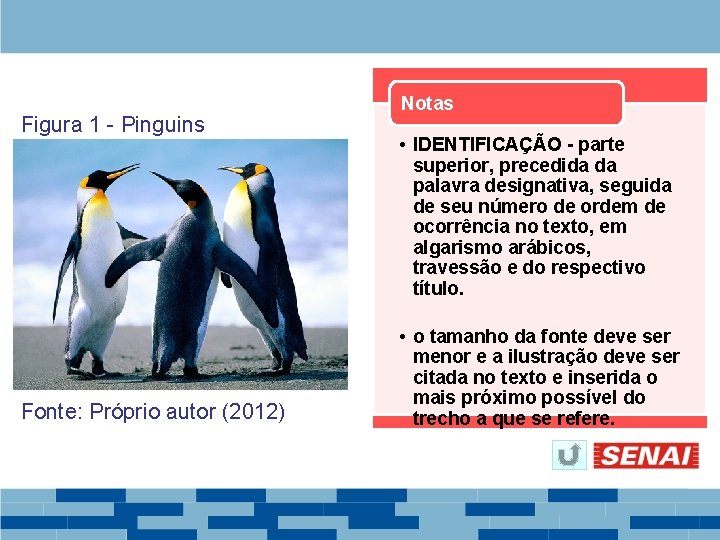 Figura 1 - Pinguins

Fonte: Próprio autor (2012)

Notas

• IDENTIFICAÇÃO - parte superior, precedida da palavra designativa, seguida de seu número de ordem de ocorrência no texto, em algarismo arábicos, travessão e do respectivo título.

• o tamanho da fonte deve ser menor e a ilustração deve ser citada no texto e inserida o mais próximo possível do trecho a que se refere.

SENAI